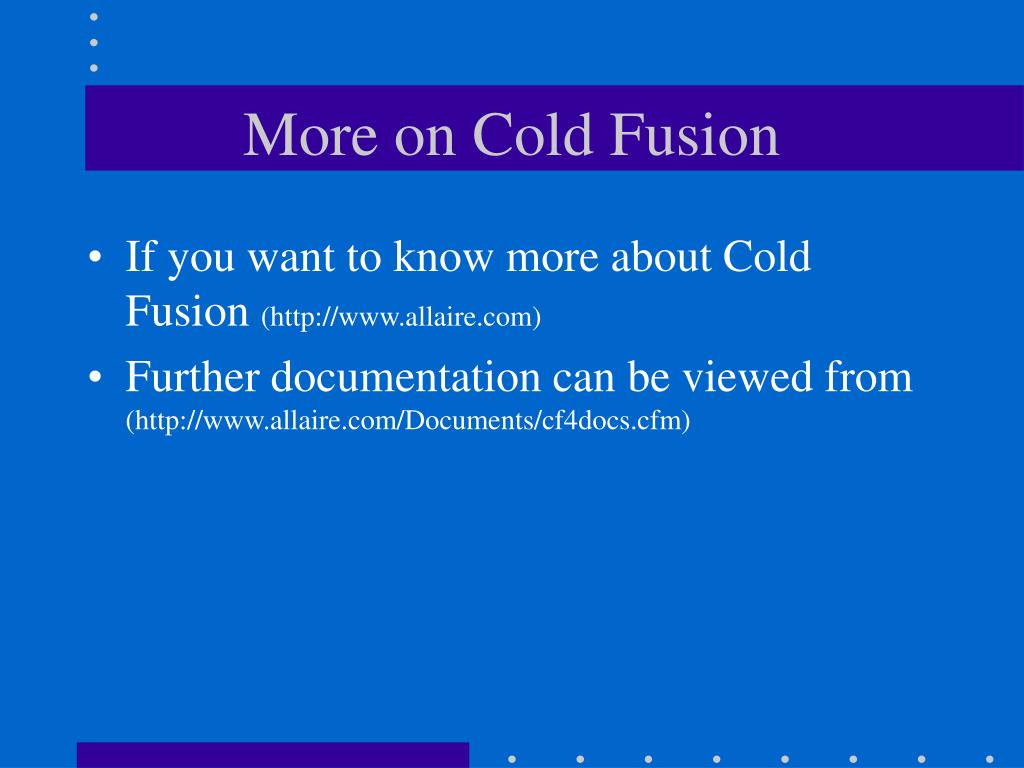 More on Cold Fusion

• If you want to know more about Cold Fusion (http://www.allaire.com)
• Further documentation can be viewed from (http://www.allaire.com/Documents/cf4docs.cfm)